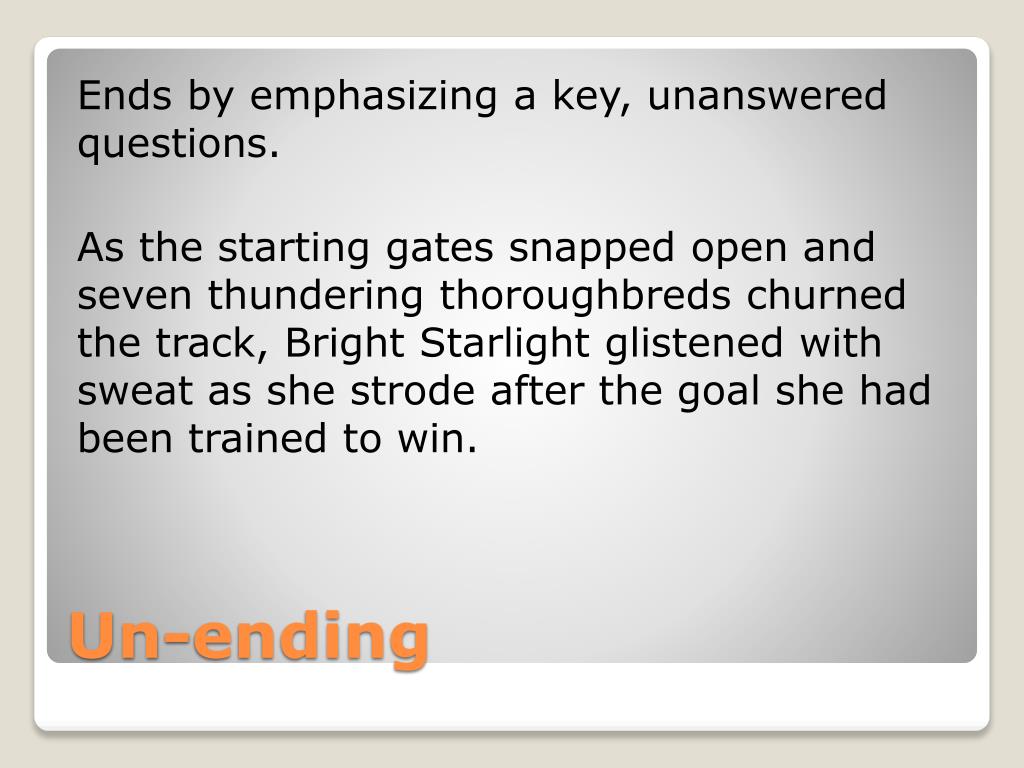 Ends by emphasizing a key, unanswered questions.

As the starting gates snapped open and seven thundering thoroughbreds churned the track, Bright Starlight glistened with sweat as she strode after the goal she had been trained to win.

Un-ending